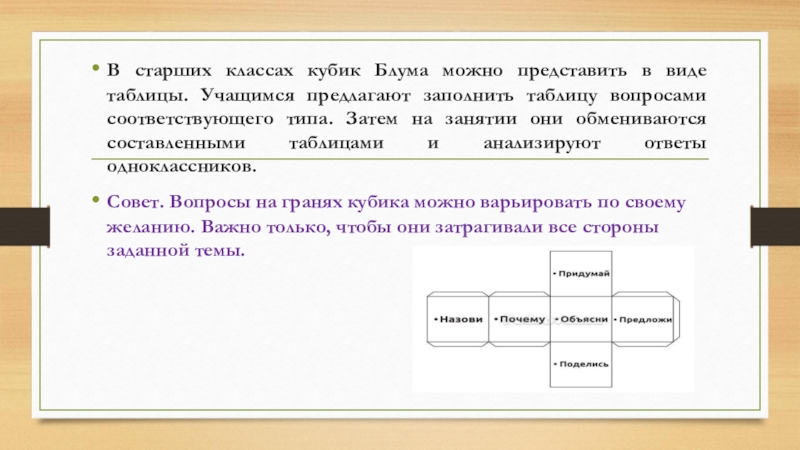 • В старших классах кубик Блума можно представить в виде таблицы. Учащимся предлагают заполнить таблицу вопросами соответствующего типа. Затем на занятии они обмениваются составленными таблицами и анализируют ответы одноклассников.

• Совет. Вопросы на гранях кубика можно варьировать по своему желанию. Важно только, чтобы они затрагивали все стороны заданной темы.

• Придумай

• Назови • Почему • Объясни • Предложи

• Поделись